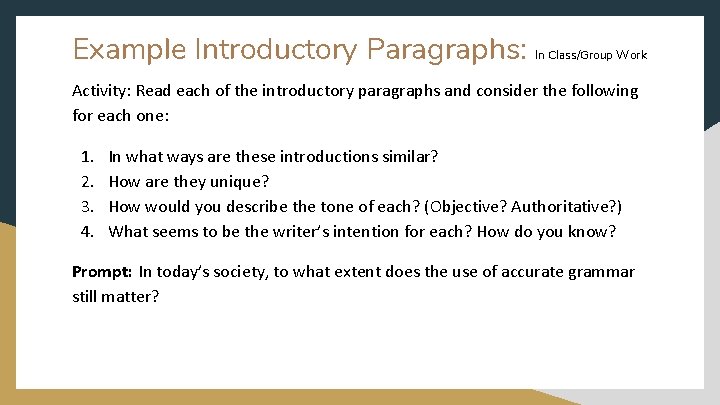 Example Introductory Paragraphs: In Class/Group Work

Activity: Read each of the introductory paragraphs and consider the following for each one:

1. In what ways are these introductions similar?
2. How are they unique?
3. How would you describe the tone of each? (Objective? Authoritative?)
4. What seems to be the writer's intention for each? How do you know?

Prompt: In today's society, to what extent does the use of accurate grammar still matter?